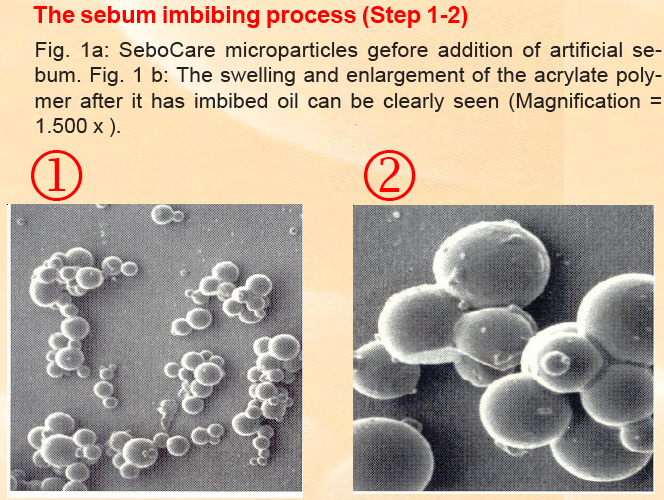 The sebum imbibing process (Step 1-2)

Fig. 1a: SeboCare microparticles gefore addition of artificial sebum. Fig. 1 b: The swelling and enlargement of the acrylate polymer after it has imbibed oil can be clearly seen (Magnification = 1.500 x ).

①

②